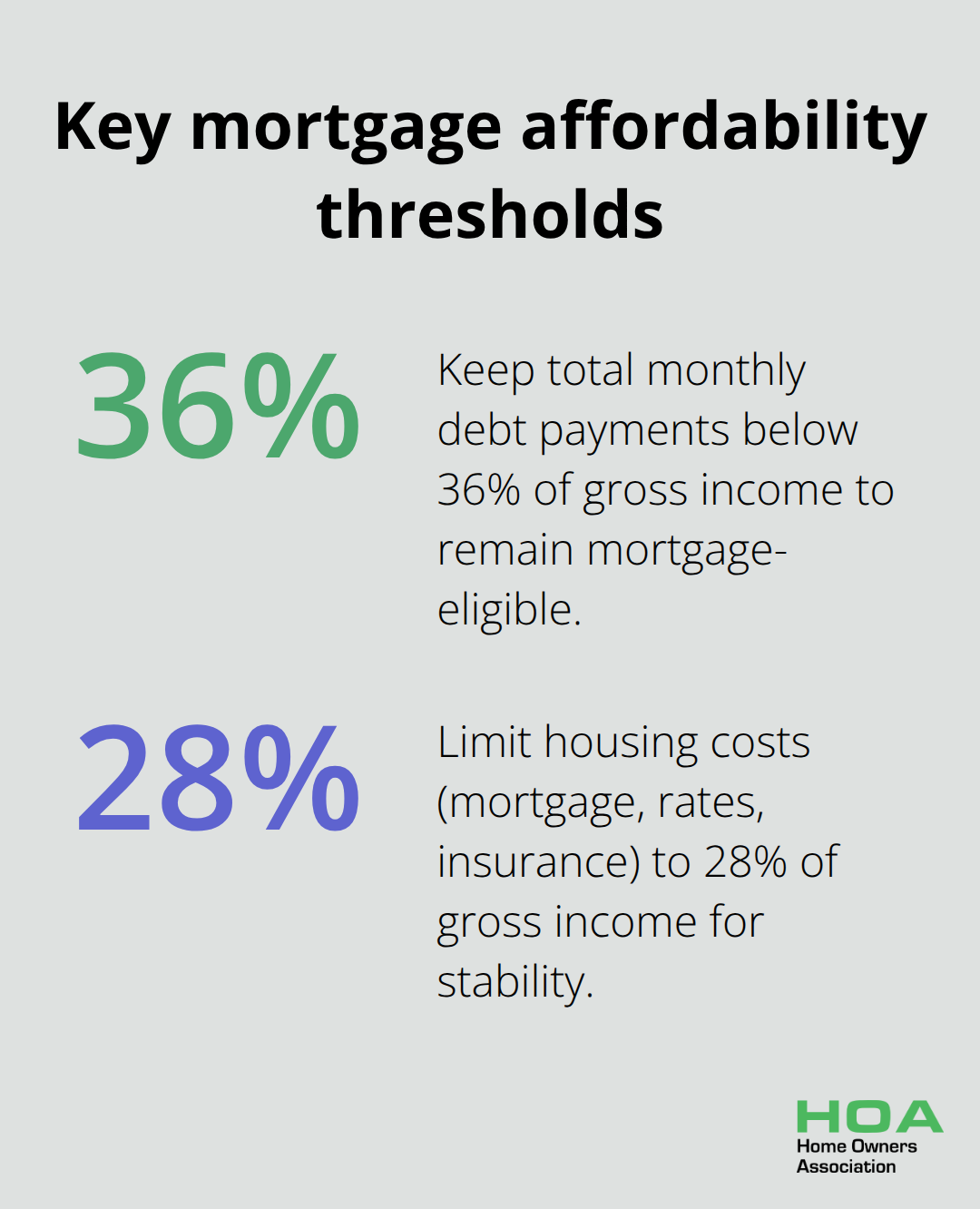 Key mortgage affordability thresholds

36%

Keep total monthly debt payments below 36% of gross income to remain mortgage-eligible.

28%

Limit housing costs (mortgage, rates, insurance) to 28% of gross income for stability.

HOA
Home Owners
Association